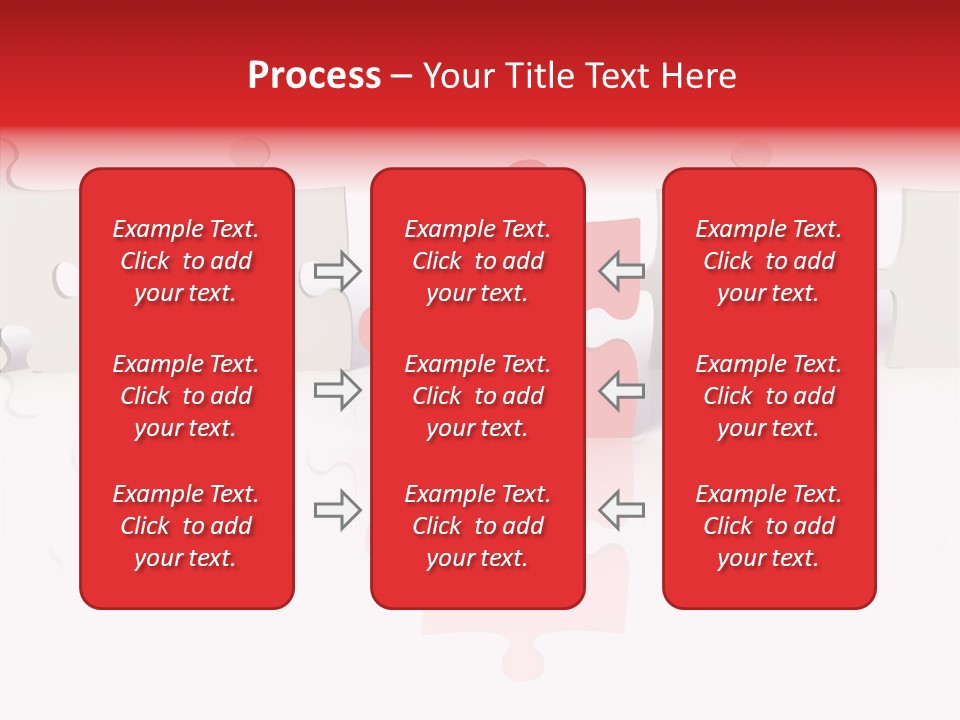 Process – Your Title Text Here

Example Text. Click to add your text.

Example Text. Click to add your text.

Example Text. Click to add your text.

Example Text. Click to add your text.

Example Text. Click to add your text.

Example Text. Click to add your text.

Example Text. Click to add your text.

Example Text. Click to add your text.

Example Text. Click to add your text.